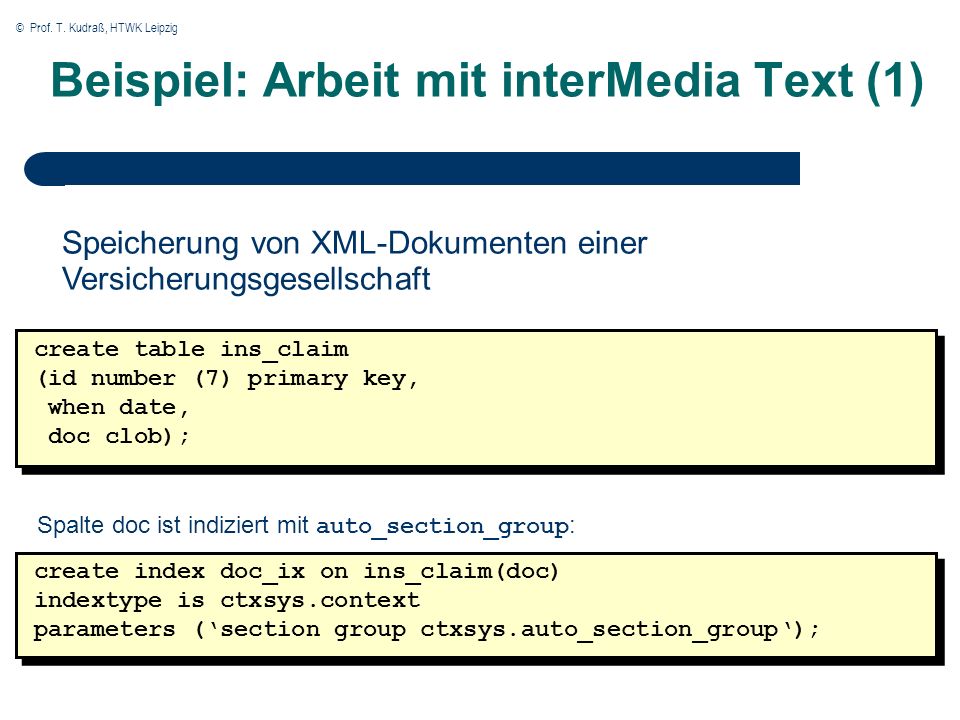 © Prof. T. Kudraß, HTWK Leipzig

Beispiel: Arbeit mit interMedia Text (1)

Speicherung von XML-Dokumenten einer Versicherungsgesellschaft

create table ins_claim
(id number (7) primary key,
 when date,
 doc clob);

Spalte doc ist indiziert mit auto_section_group:

create index doc_ix on ins_claim(doc)
indextype is ctxsys.context
parameters (‘section group ctxsys.auto_section_group‘);